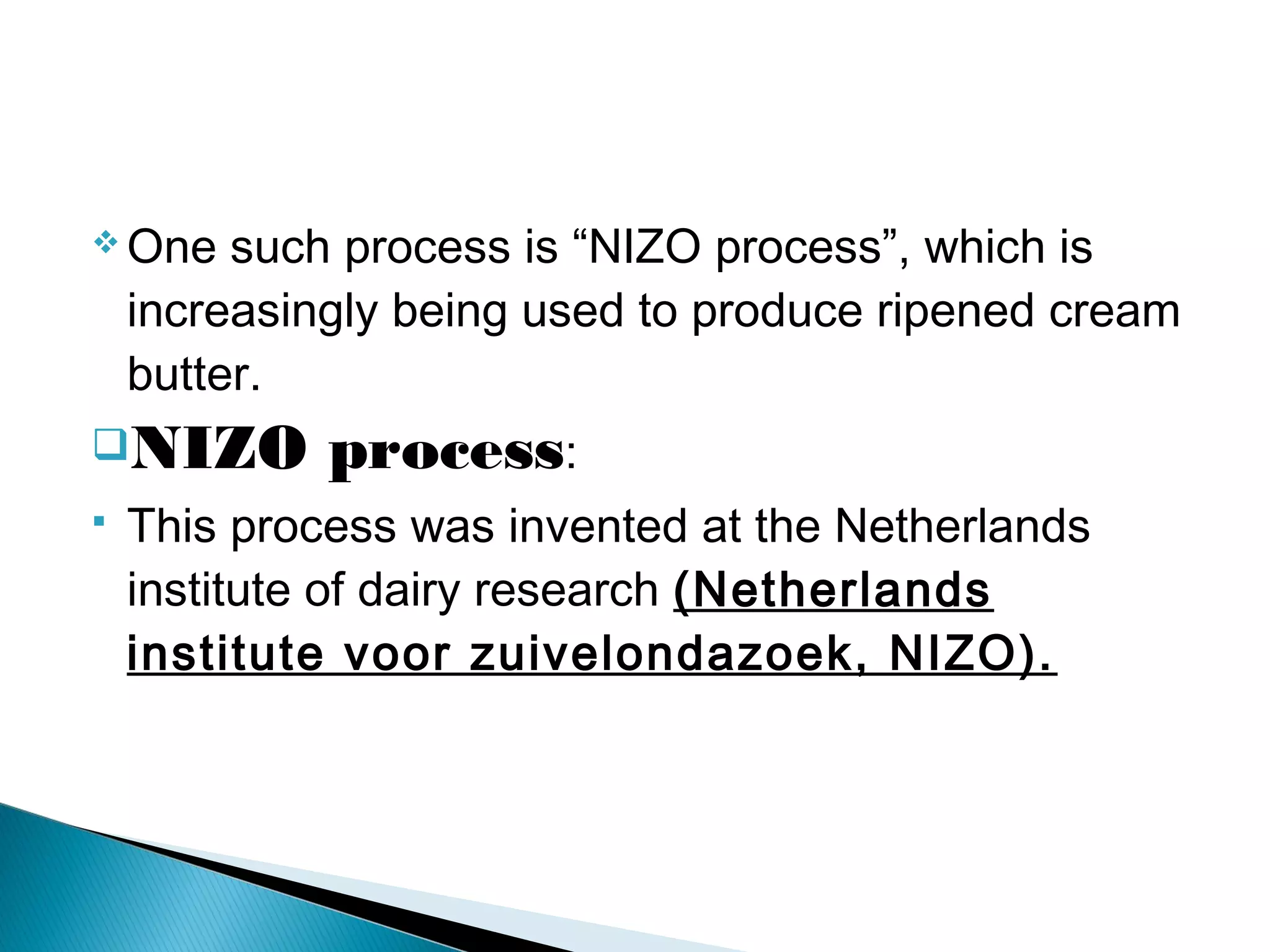 One such process is “NIZO process”, which is increasingly being used to produce ripened cream butter.

NIZO process:

This process was invented at the Netherlands institute of dairy research (Netherlands institute voor zuivelondazoek, NIZO).